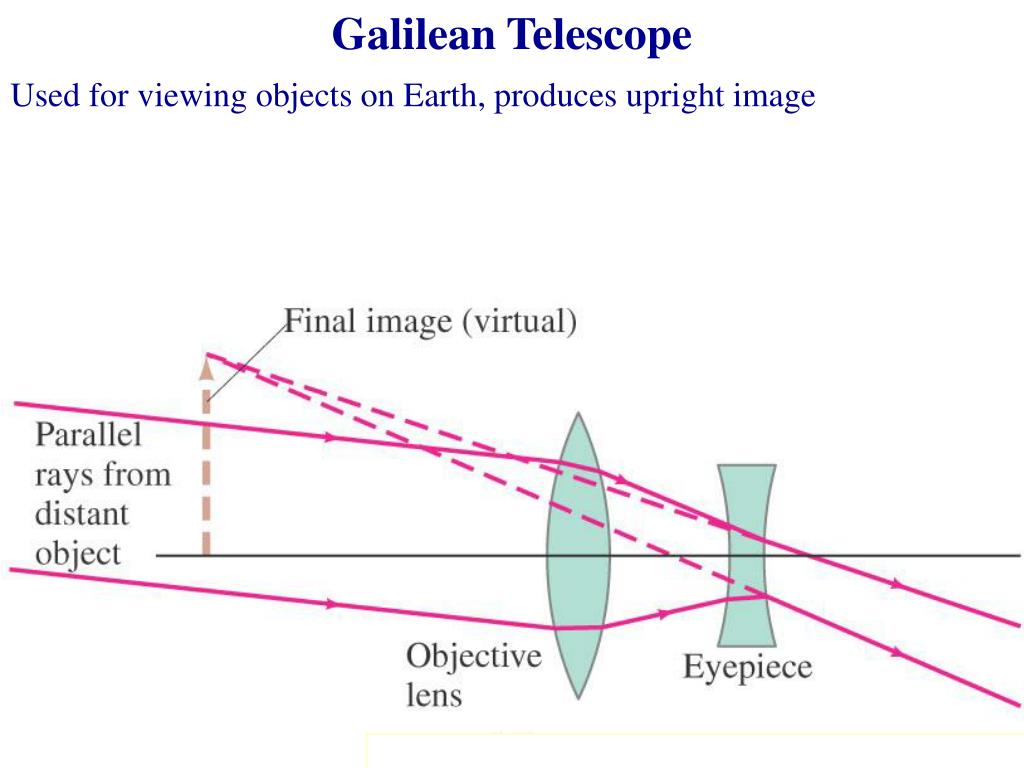 Galilean Telescope

Used for viewing objects on Earth, produces upright image

Final image (virtual)

Parallel rays from distant object

Objective lens

Eyepiece